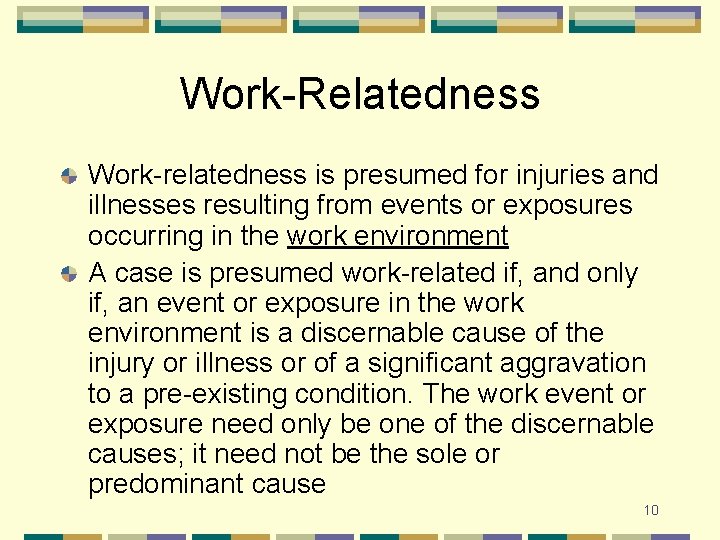 Work-Relatedness

Work-relatedness is presumed for injuries and illnesses resulting from events or exposures occurring in the work environment

A case is presumed work-related if, and only if, an event or exposure in the work environment is a discernable cause of the injury or illness or of a significant aggravation to a pre-existing condition. The work event or exposure need only be one of the discernable causes; it need not be the sole or predominant cause

10